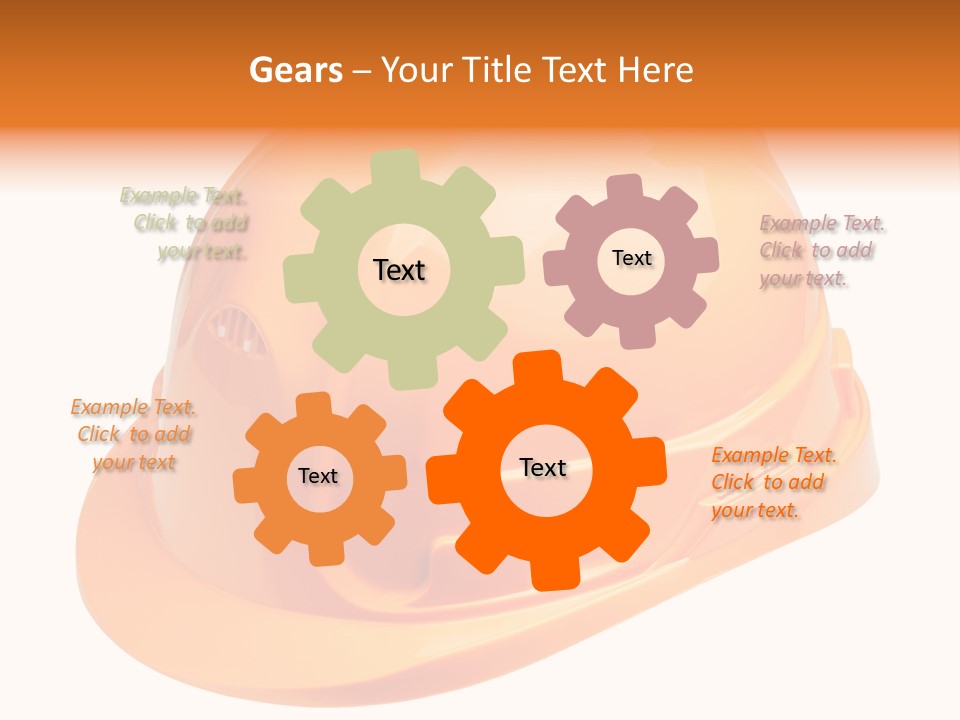 Gears – Your Title Text Here

Example Text. Click to add your text.

Text

Text

Example Text. Click to add your text.

Example Text. Click to add your text

Text

Text

Example Text. Click to add your text.